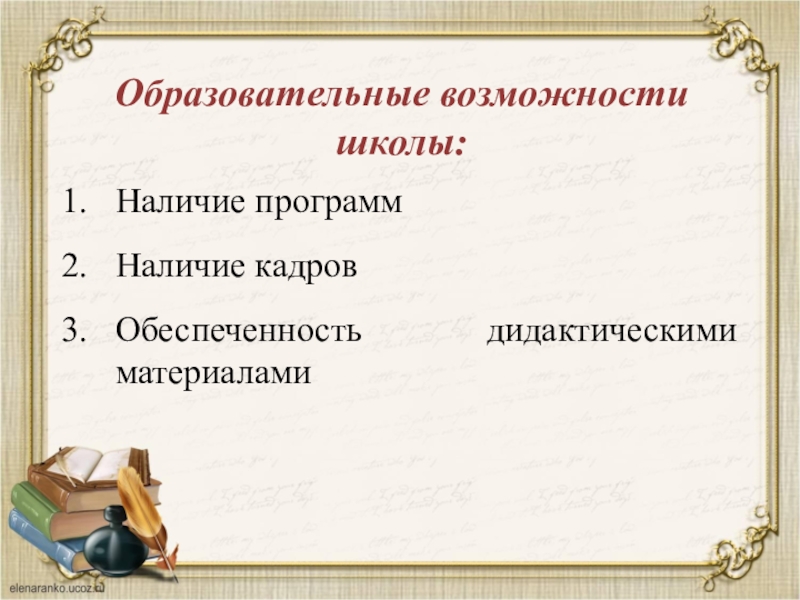 Образовательные возможности школы:

1. Наличие программ
2. Наличие кадров
3. Обеспеченность дидактическими материалами

elenaranko.ucoz.ru